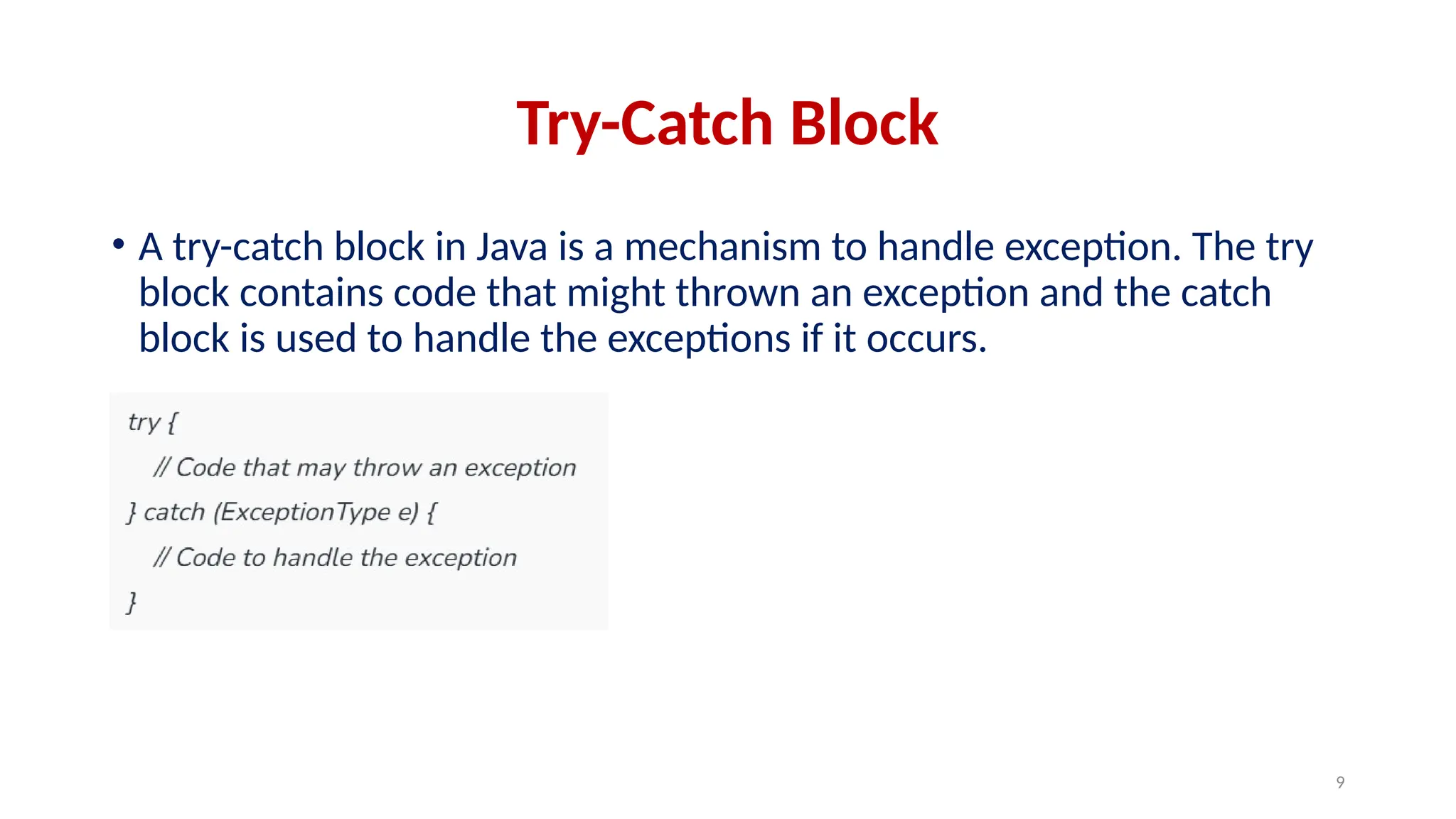 Try-Catch Block

• A try-catch block in Java is a mechanism to handle exception. The try block contains code that might thrown an exception and the catch block is used to handle the exceptions if it occurs.

try {
 // Code that may throw an exception
} catch (ExceptionType e) {
 // Code to handle the exception
}

9